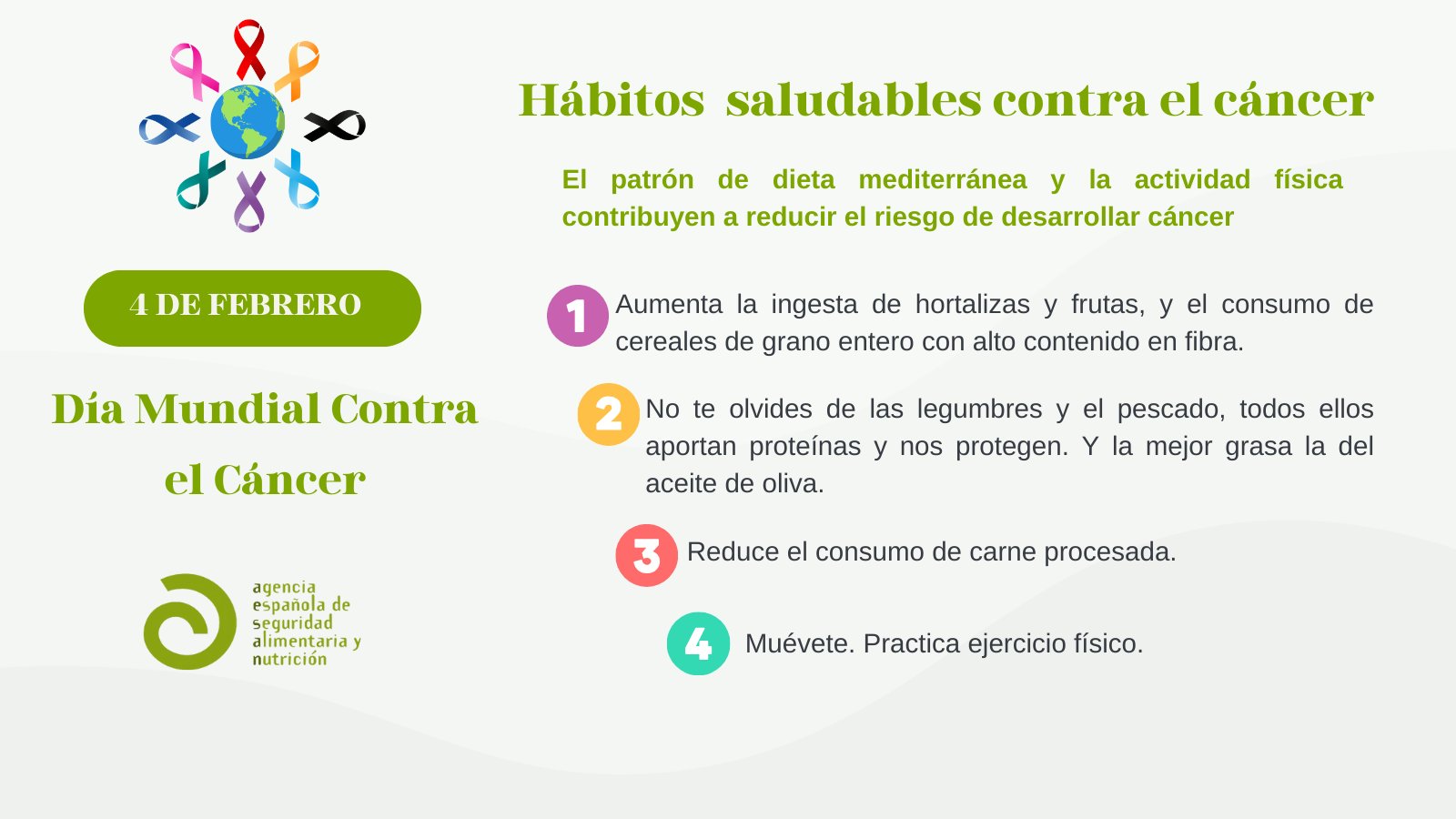 4 DE FEBRERO

Día Mundial Contra el Cáncer

agencia española de seguridad alimentaria y nutrición

Hábitos saludables contra el cáncer

El patrón de dieta mediterránea y la actividad física contribuyen a reducir el riesgo de desarrollar cáncer

1 Aumenta la ingesta de hortalizas y frutas, y el consumo de cereales de grano entero con alto contenido en fibra.

2 No te olvides de las legumbres y el pescado, todos ellos aportan proteínas y nos protegen. Y la mejor grasa la del aceite de oliva.

3 Reduce el consumo de carne procesada.

4 Muévete. Practica ejercicio físico.